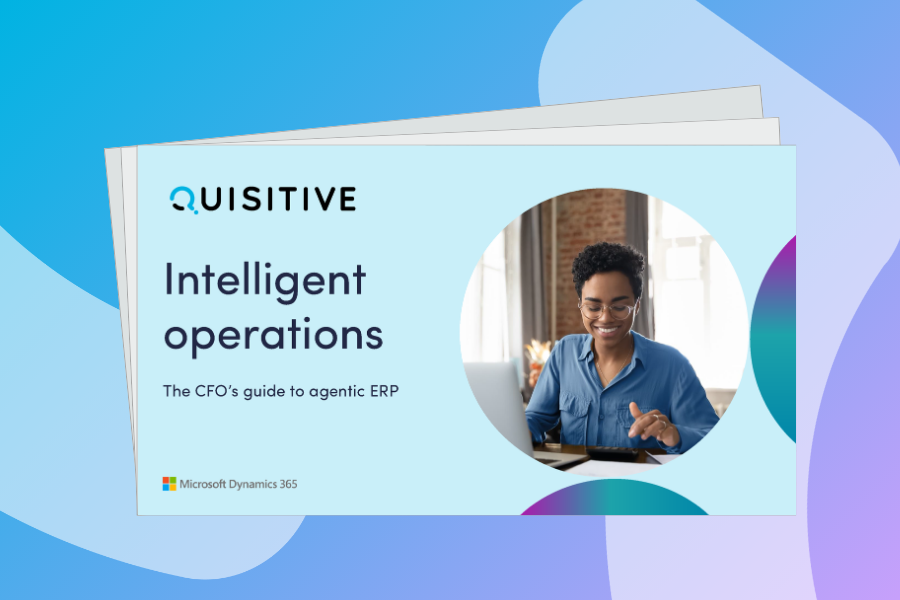 QUISITIVE

Intelligent operations

The CFO's guide to agentic ERP

Microsoft Dynamics 365